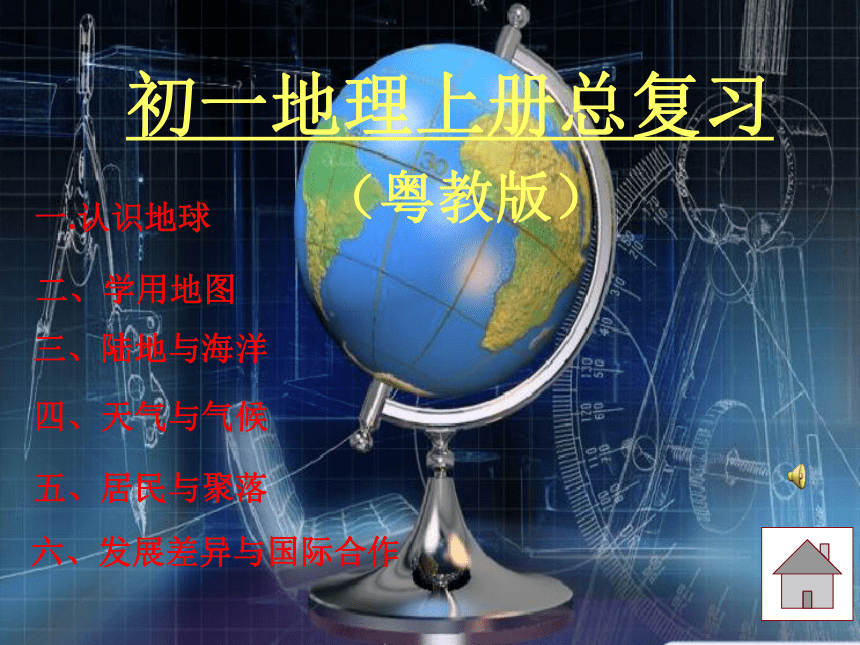 初一地理上册总复习

（粤教版）

一.认识地球

二、学用地图

三、陆地与海洋

四、天气与气候

五、居民与聚落

六、发展差异与国际合作